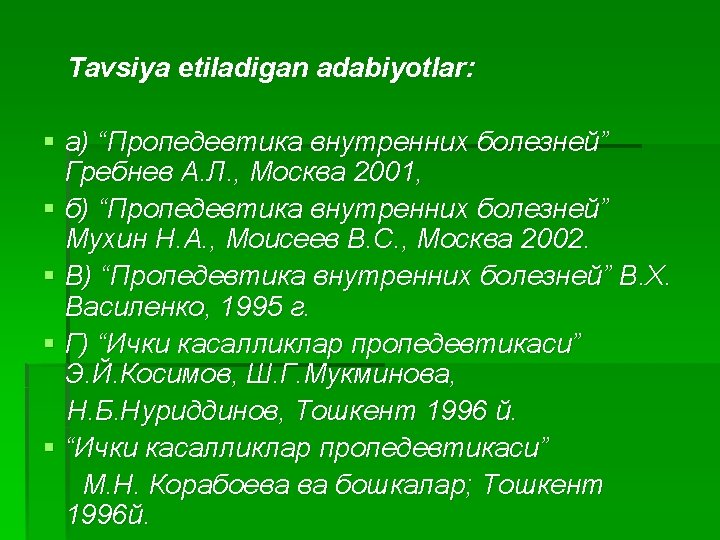 Tavsiya etiladigan adabiyotlar:

а) “Пропедевтика внутренних болезней” Гребнев А.Л., Москва 2001,

б) “Пропедевтика внутренних болезней” Мухин Н.А., Моисеев В.С., Москва 2002.

В) “Пропедевтика внутренних болезней” В.Х. Василенко, 1995 г.

Г) “Ички касалликлар пропедевтикаси” Э.Й.Косимов, Ш.Г.Мукминова,

Н.Б.Нуриддинов, Тошкент 1996 й.

“Ички касалликлар пропедевтикаси”

М.Н. Корабоева ва бошкалар; Тошкент 1996й.